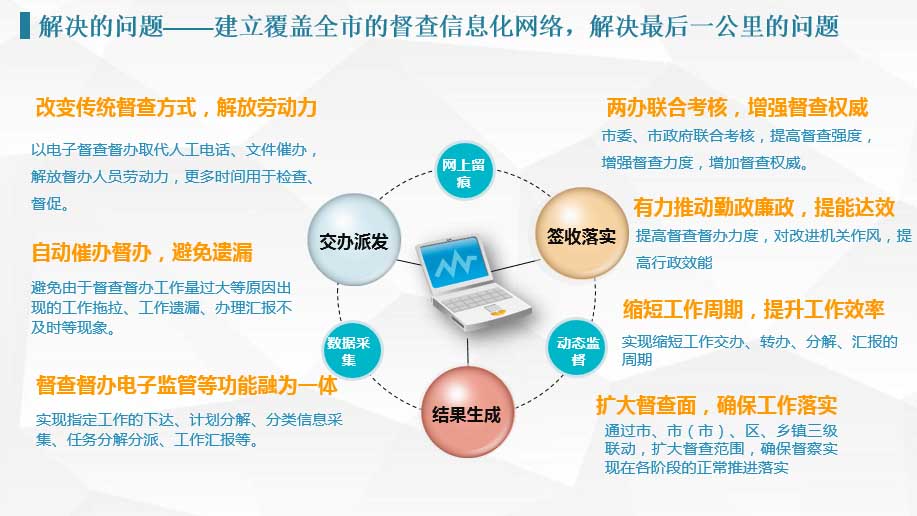 解决的问题——建立覆盖全市的督查信息化网络，解决最后一公里的问题

改变传统督查方式，解放劳动力

以电子督查督办取代人工电话、文件催办，解放督办人员劳动力，更多时间用于检查、督促。

自动催办督办，避免遗漏

避免由于督查督办工作量过大等原因出现的工作拖拉、工作遗漏、办理汇报不及时等现象。

督查督办电子监管等功能融为一体

实现指定工作的下达、计划分解、分类信息采集、任务分解分派、工作汇报等。

网上留痕

交办派发

签收落实

数据采集

动态监督

结果生成

两办联合考核，增强督查权威

市委、市政府联合考核，提高督查强度，增强督查力度，增加督查权威。

有力推动勤政廉政，提能达效

提高督查督办力度，对改进机关作风，提高行政效能

缩短工作周期，提升工作效率

实现缩短工作交办、转办、分解、汇报的周期

扩大督查面，确保工作落实

通过市、市（市）、区、乡镇三级联动，扩大督查范围，确保督察实现在各阶段的正常推进落实